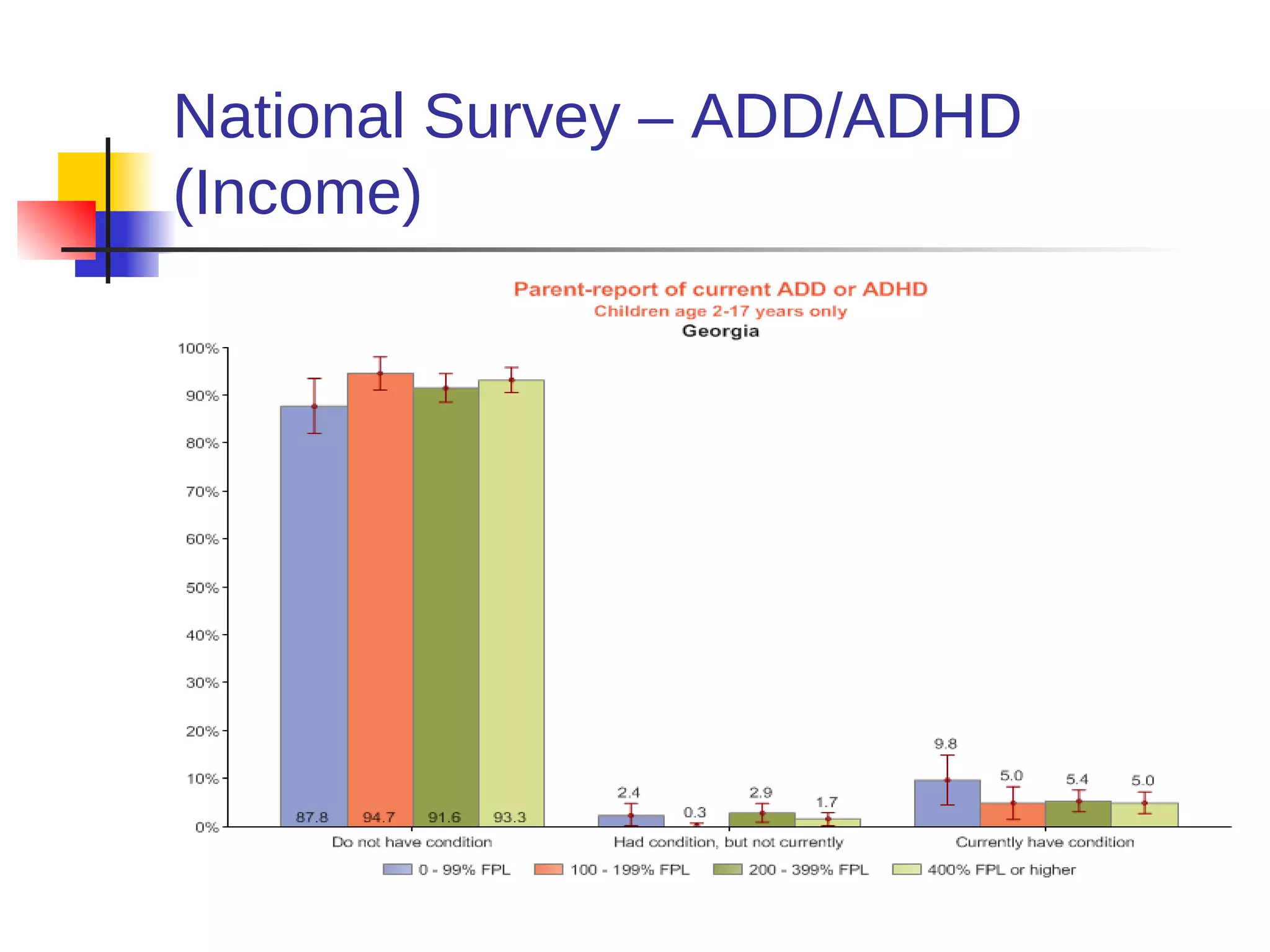 National Survey – ADD/ADHD (Income)

Parent-report of current ADD or ADHD
Children age 2-17 years only
Georgia

100%
90%
80%
70%
60%
50%
40%
30%
20%
10%
0%

87.8
94.7
91.6
93.3
2.4
0.3
2.9
1.7
9.8
5.0
5.4
5.0

Do not have condition
Had condition, but not currently
Currently have condition

0 - 99% FPL
100 - 199% FPL
200 - 399% FPL
400% FPL or higher